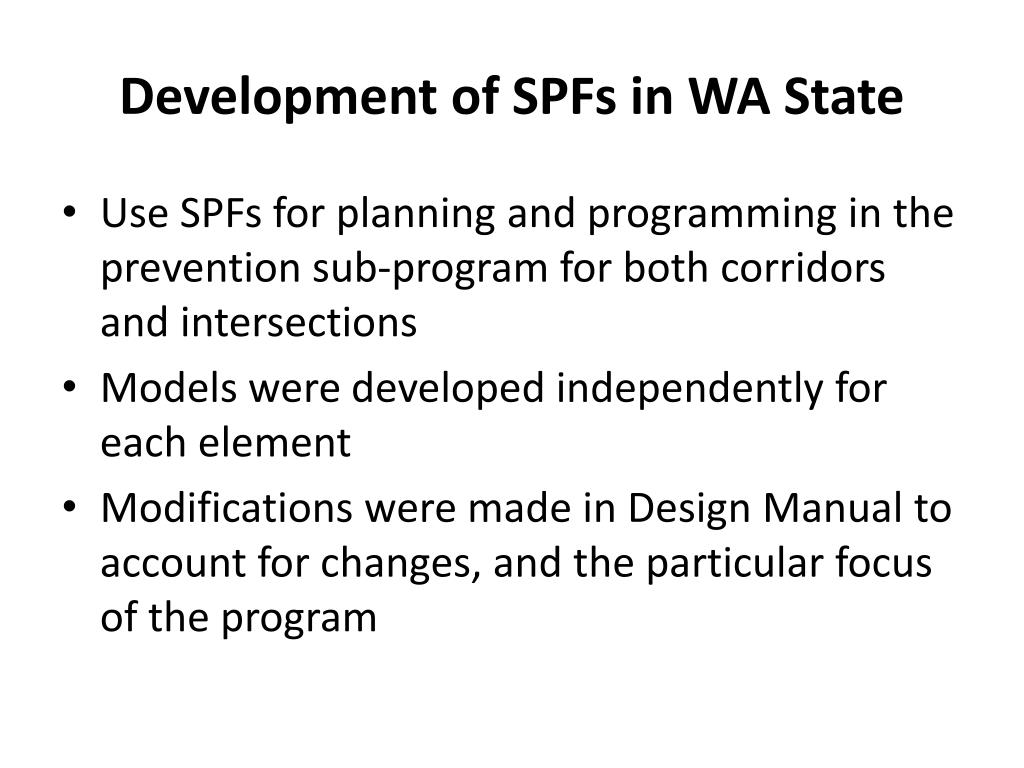 Development of SPFs in WA State

• Use SPFs for planning and programming in the prevention sub-program for both corridors and intersections
• Models were developed independently for each element
• Modifications were made in Design Manual to account for changes, and the particular focus of the program